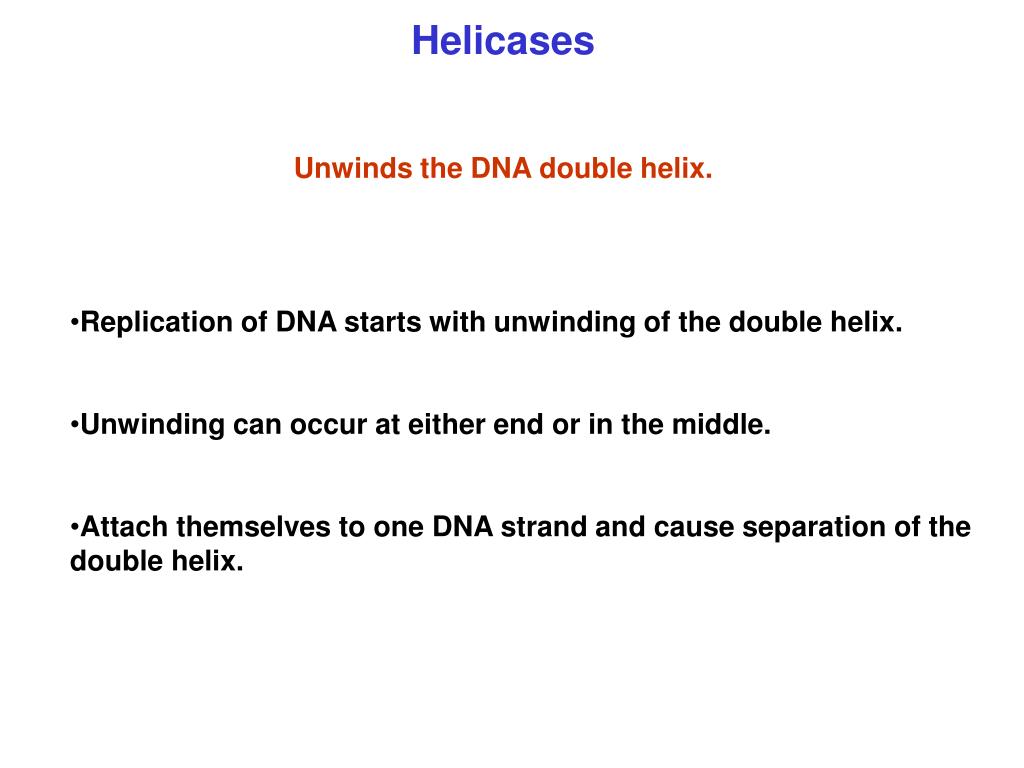 Helicases

Unwinds the DNA double helix.

•Replication of DNA starts with unwinding of the double helix.

•Unwinding can occur at either end or in the middle.

•Attach themselves to one DNA strand and cause separation of the double helix.